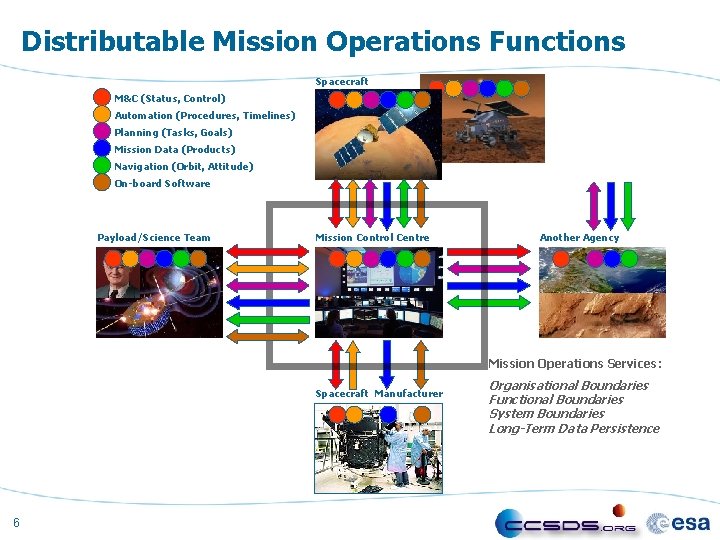 Distributable Mission Operations Functions

M&C (Status, Control)
Automation (Procedures, Timelines)
Planning (Tasks, Goals)
Mission Data (Products)
Navigation (Orbit, Attitude)
On-board Software

Spacecraft

Payload/Science Team

Mission Control Centre

Another Agency

Spacecraft Manufacturer

Mission Operations Services:
Organisational Boundaries
Functional Boundaries
System Boundaries
Long-Term Data Persistence

6

CCSDS.ORG
esa